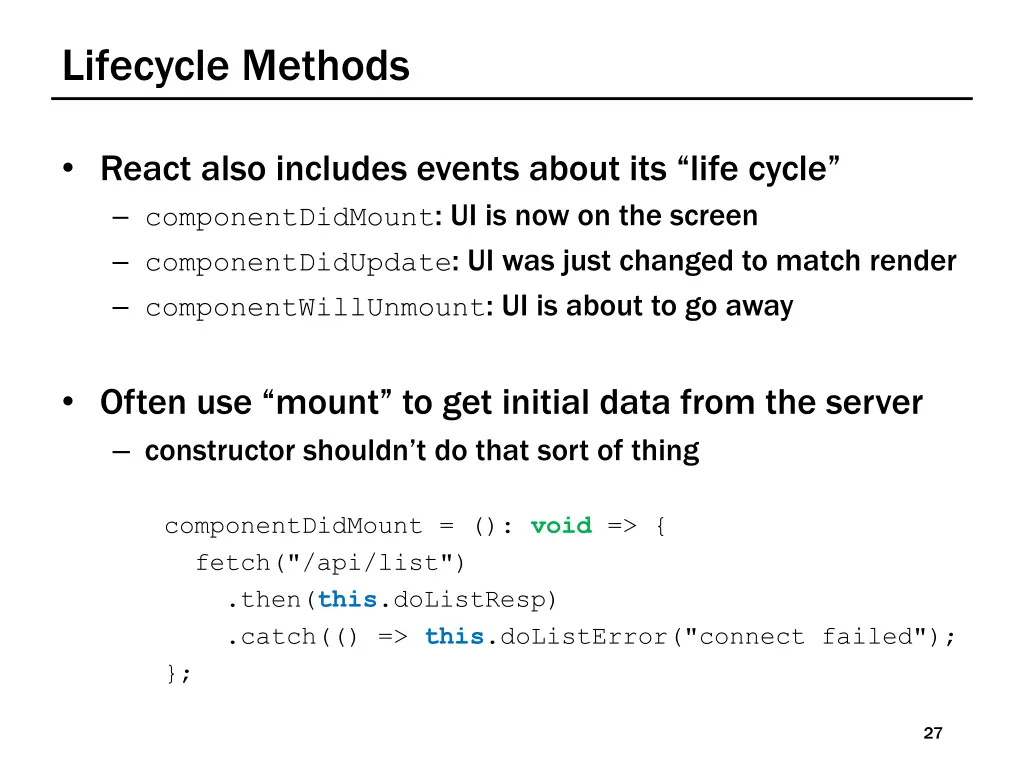 Lifecycle Methods

• React also includes events about its “life cycle”
– componentDidMount: UI is now on the screen
– componentDidUpdate: UI was just changed to match render
– componentWillUnmount: UI is about to go away

• Often use “mount” to get initial data from the server
– constructor shouldn’t do that sort of thing

componentDidMount = (): void => {
  fetch("/api/list")
    .then(this.doListResp)
    .catch(() => this.doListError("connect failed");
};

27